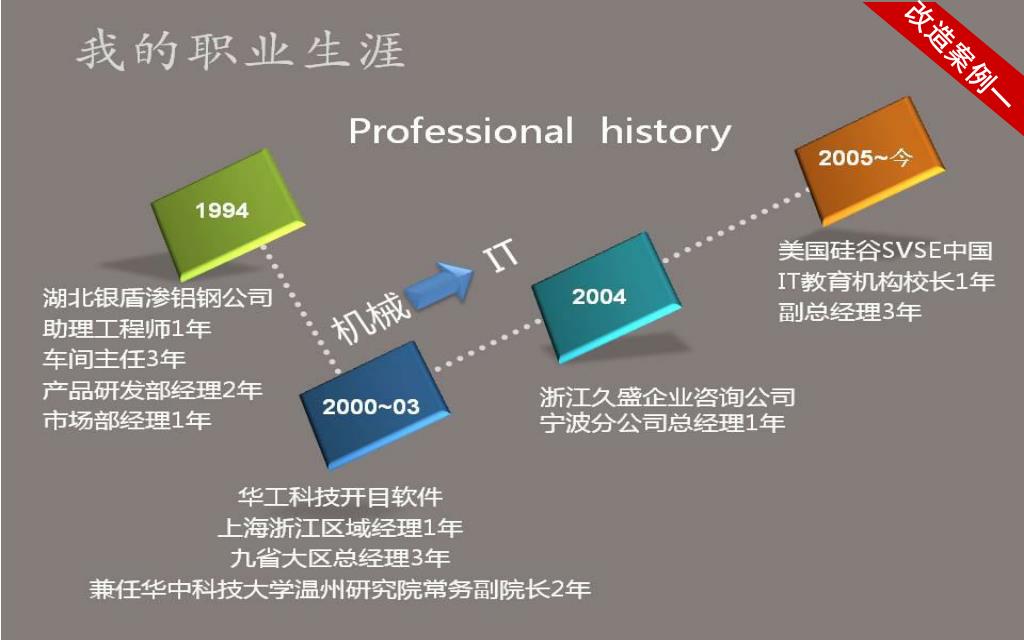 我的职业生涯

改造案例一

Professional history

1994

湖北银盾渗铝钢公司
助理工程师1年
车间主任3年
产品研发部经理2年
市场部经理1年

机械 IT

2000~03

华工科技开目软件
上海浙江区域经理1年
九省大区总经理3年
兼任华中科技大学温州研究院常务副院长2年

2004

浙江久盛企业咨询公司
宁波分公司总经理1年

2005~今

美国硅谷SVSE中国
IT教育机构校长1年
副总经理3年